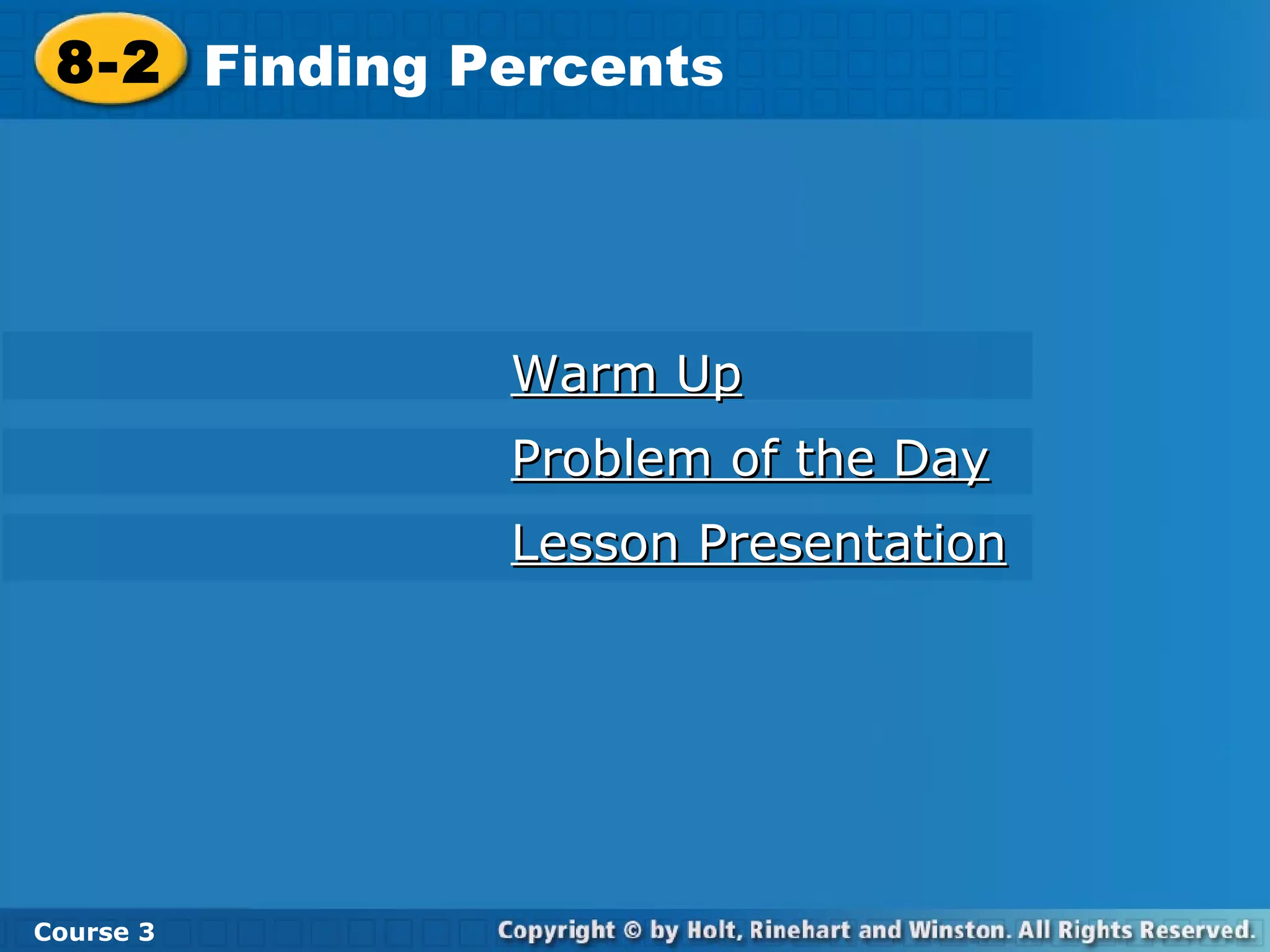 8-2 Finding Percents

Warm Up

Problem of the Day

Lesson Presentation

Course 3

Copyright © by Holt, Rinehart and Winston. All Rights Reserved.